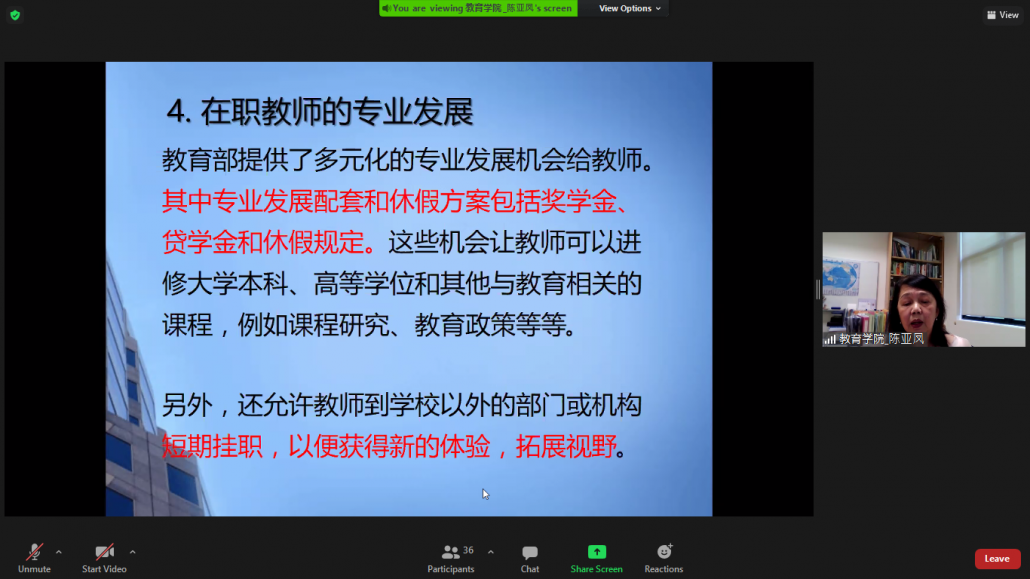 You are viewing 教育学院_陈亚凤's screen

View Options

View

4. 在职教师的专业发展

教育部提供了多元化的专业发展机会给教师。其中专业发展配套和休假方案包括奖学金、贷学金和休假规定。这些机会让教师可以进修大学本科、高等学位和其他与教育相关的课程，例如课程研究、教育政策等等。

另外，还允许教师到学校以外的部门或机构短期挂职，以便获得新的体验，拓展视野。

教育学院_陈亚凤

Unmute

Start Video

36

Participants

Chat

Share Screen

Reactions

Leave